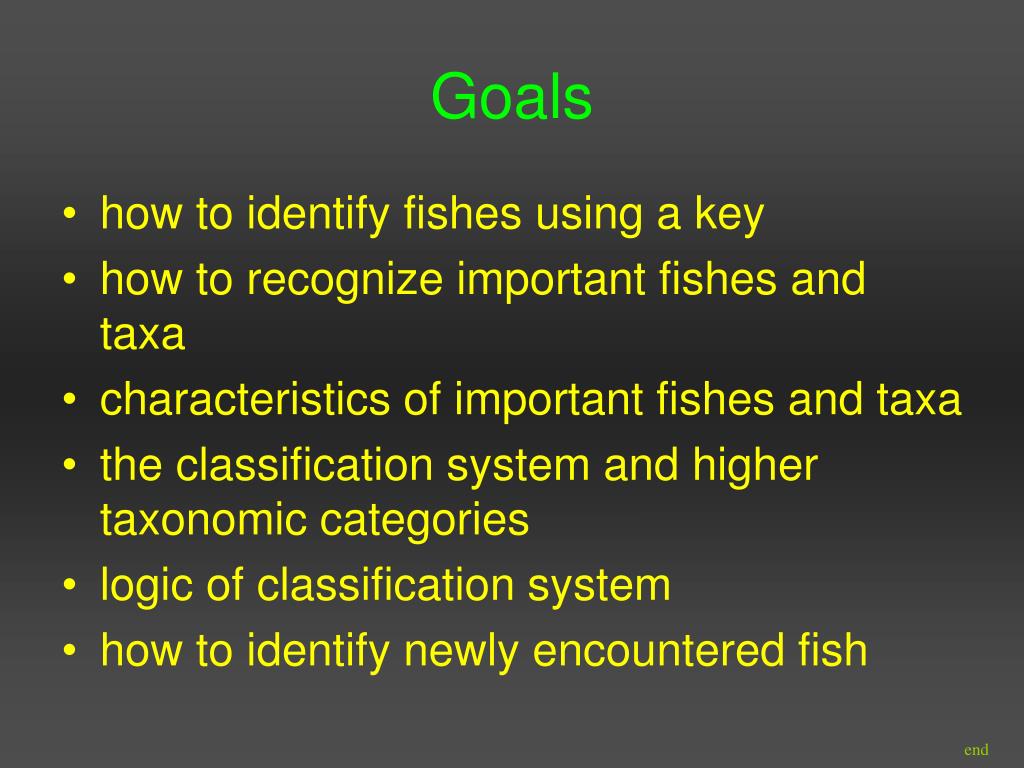 Goals

• how to identify fishes using a key
• how to recognize important fishes and taxa
• characteristics of important fishes and taxa
• the classification system and higher taxonomic categories
• logic of classification system
• how to identify newly encountered fish

end